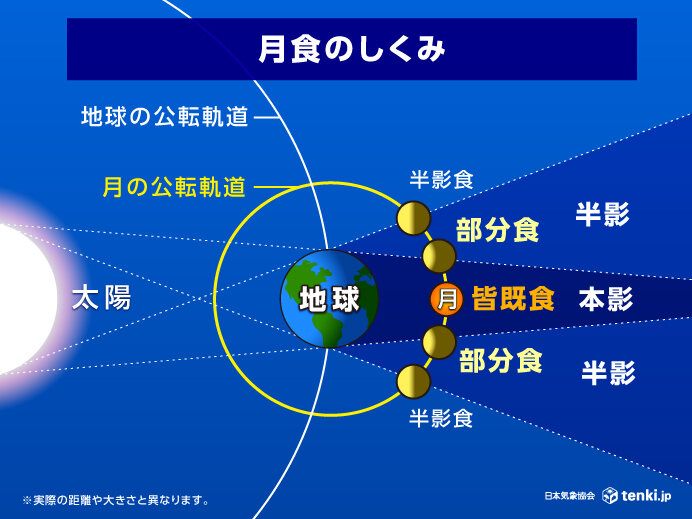 月食のしくみ

地球の公転軌道

月の公転軌道

太陽

地球

半影食

部分食

月

皆既食

部分食

半影食

半影

本影

半影

※実際の距離や大きさと異なります。

日本気象協会 tenki.jp